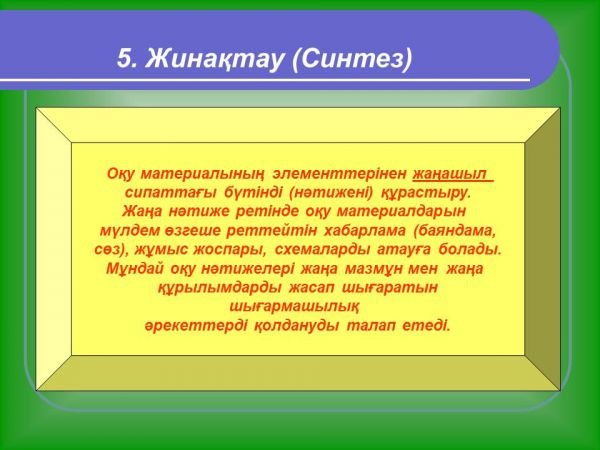 5. Жинақтау (Синтез)

Оқу материалының элементтерінен жаңашыл сипаттағы бүтінді (нәтижені) құрастыру. Жаңа нәтиже ретінде оқу материалдарын мүлдем өзгеше реттейтін хабарлама (баяндама, сөз), жұмыс жоспары, схемаларды атауға болады. Мұндай оқу нәтижелері жаңа мазмұн мен жаңа құрылымдарды жасап шығаратын шығармашылық әрекеттерді қолдануды талап етеді.